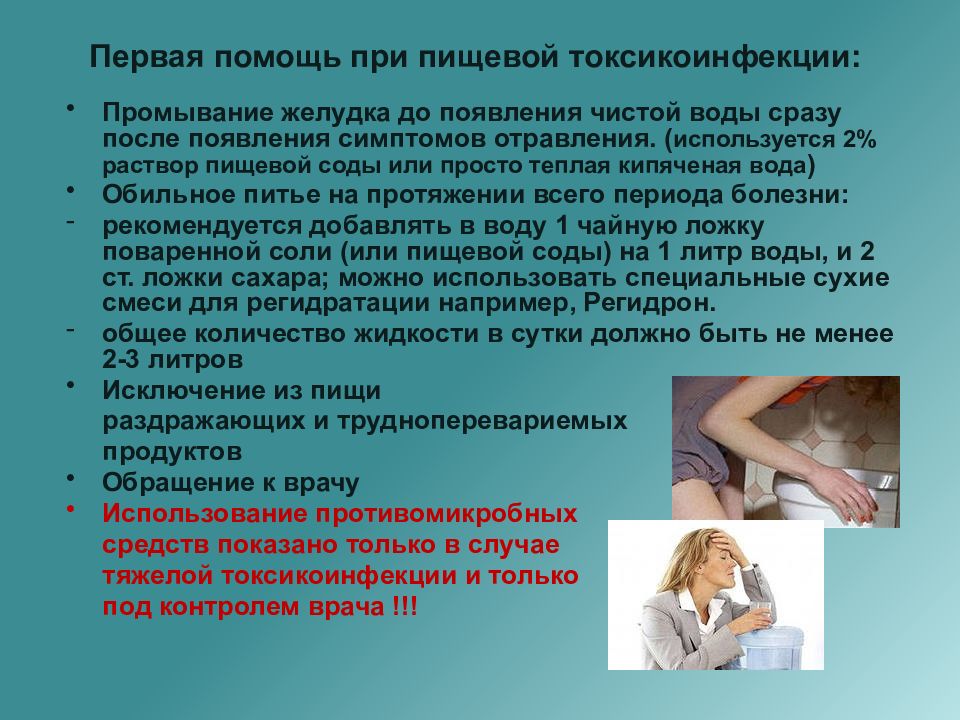 Первая помощь при пищевой токсикоинфекции:

• Промывание желудка до появления чистой воды сразу после появления симптомов отравления. (используется 2% раствор пищевой соды или просто теплая кипяченая вода)
• Обильное питье на протяжении всего периода болезни:
- рекомендуется добавлять в воду 1 чайную ложку поваренной соли (или пищевой соды) на 1 литр воды, и 2 ст. ложки сахара; можно использовать специальные сухие смеси для регидратации например, Регидрон.
- общее количество жидкости в сутки должно быть не менее 2-3 литров
• Исключение из пищи раздражающих и трудноперевариемых продуктов
• Обращение к врачу
• Использование противомикробных средств показано только в случае тяжелой токсикоинфекции и только под контролем врача !!!